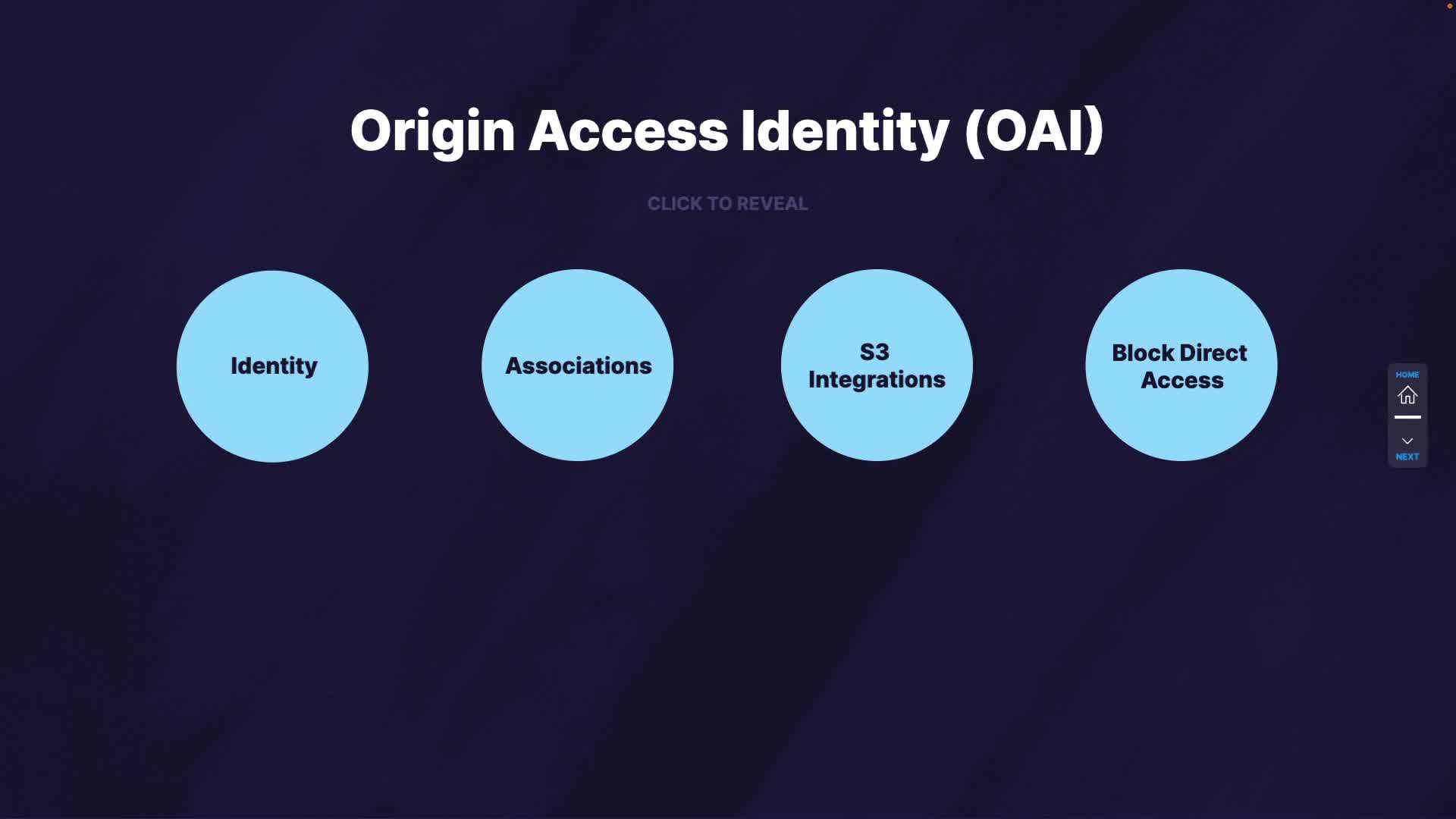 Origin Access Identity (OAI)

CLICK TO REVEAL

Identity

Associations

S3 Integrations

Block Direct Access

HOME

NEXT